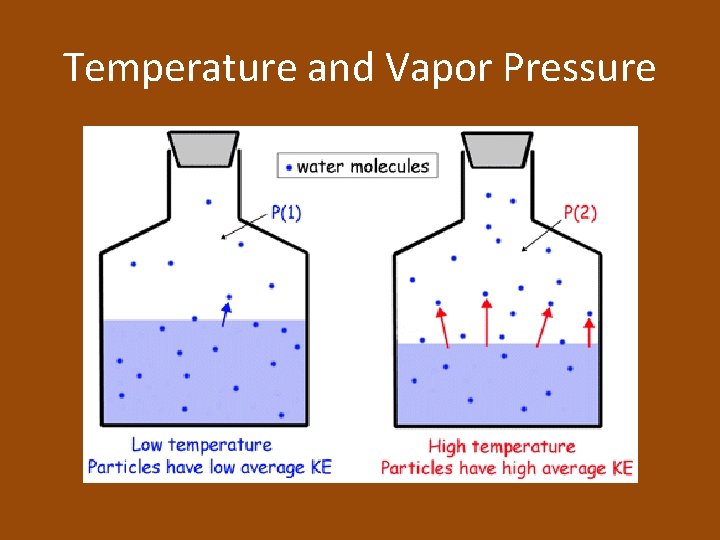 Temperature and Vapor Pressure

water molecules

P(1)

P(2)

Low temperature
Particles have low average KE

High temperature
Particles have high average KE